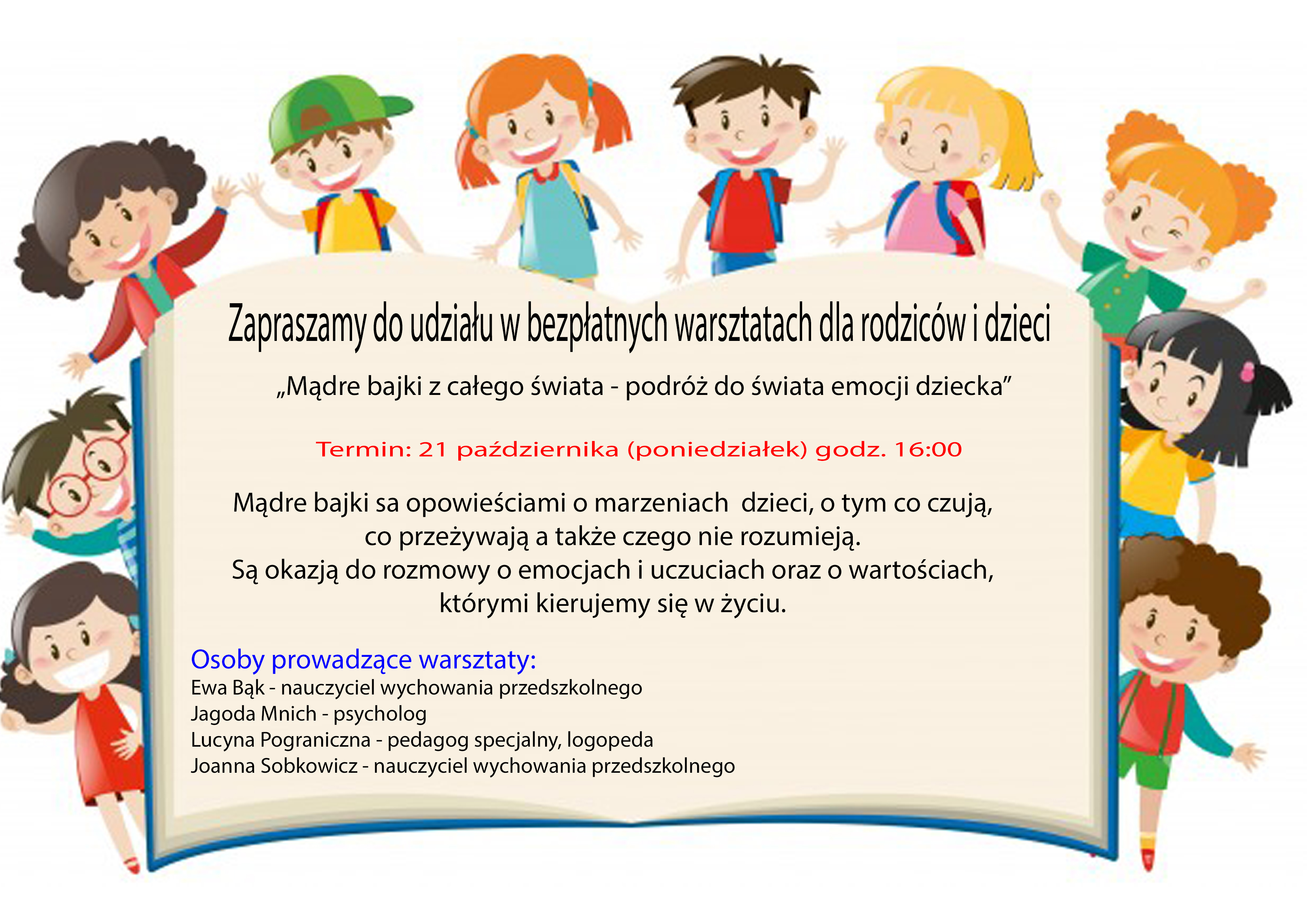 Zapraszamy do udziału w bezpłatnych warsztatach dla rodziców i dzieci

„Mądre bajki z całego świata - podróż do świata emocji dziecka”

Termin: 21 października (poniedziałek) godz. 16:00

Mądre bajki sa opowieściami o marzeniach dzieci, o tym co czują, co przeżywają a także czego nie rozumieją. Są okazją do rozmowy o emocjach i uczuciach oraz o wartościach, którymi kierujemy się w życiu.

Osoby prowadzące warsztaty:
Ewa Bąk - nauczyciel wychowania przedszkolnego
Jagoda Mnich - psycholog
Lucyna Pograniczna - pedagog specjalny, logopeda
Joanna Sobkowicz - nauczyciel wychowania przedszkolnego